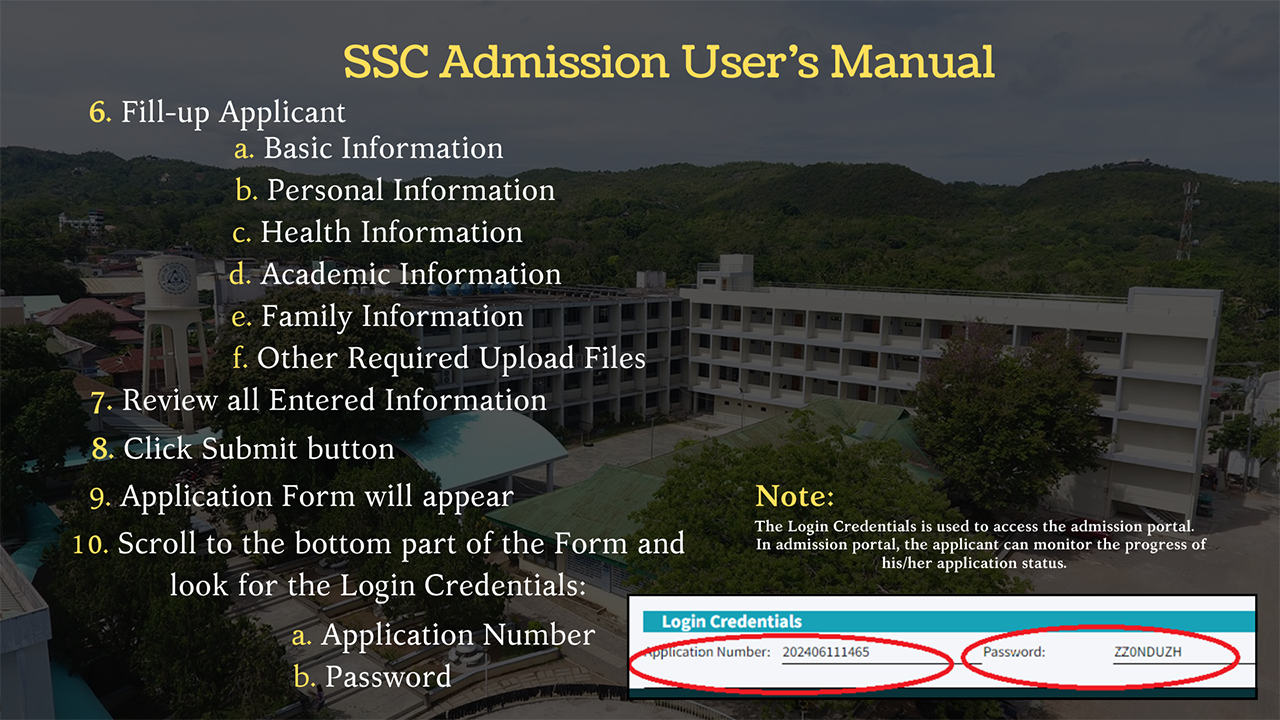 SSC Admission User's Manual

6. Fill-up Applicant
a. Basic Information
b. Personal Information
c. Health Information
d. Academic Information
e. Family Information
f. Other Required Upload Files
7. Review all Entered Information
8. Click Submit button
9. Application Form will appear
10. Scroll to the bottom part of the Form and look for the Login Credentials:
a. Application Number
b. Password

Note:
The Login Credentials is used to access the admission portal. In admission portal, the applicant can monitor the progress of his/her application status.

Login Credentials
Application Number: 202406111465
Password: ZZ0NDUZH